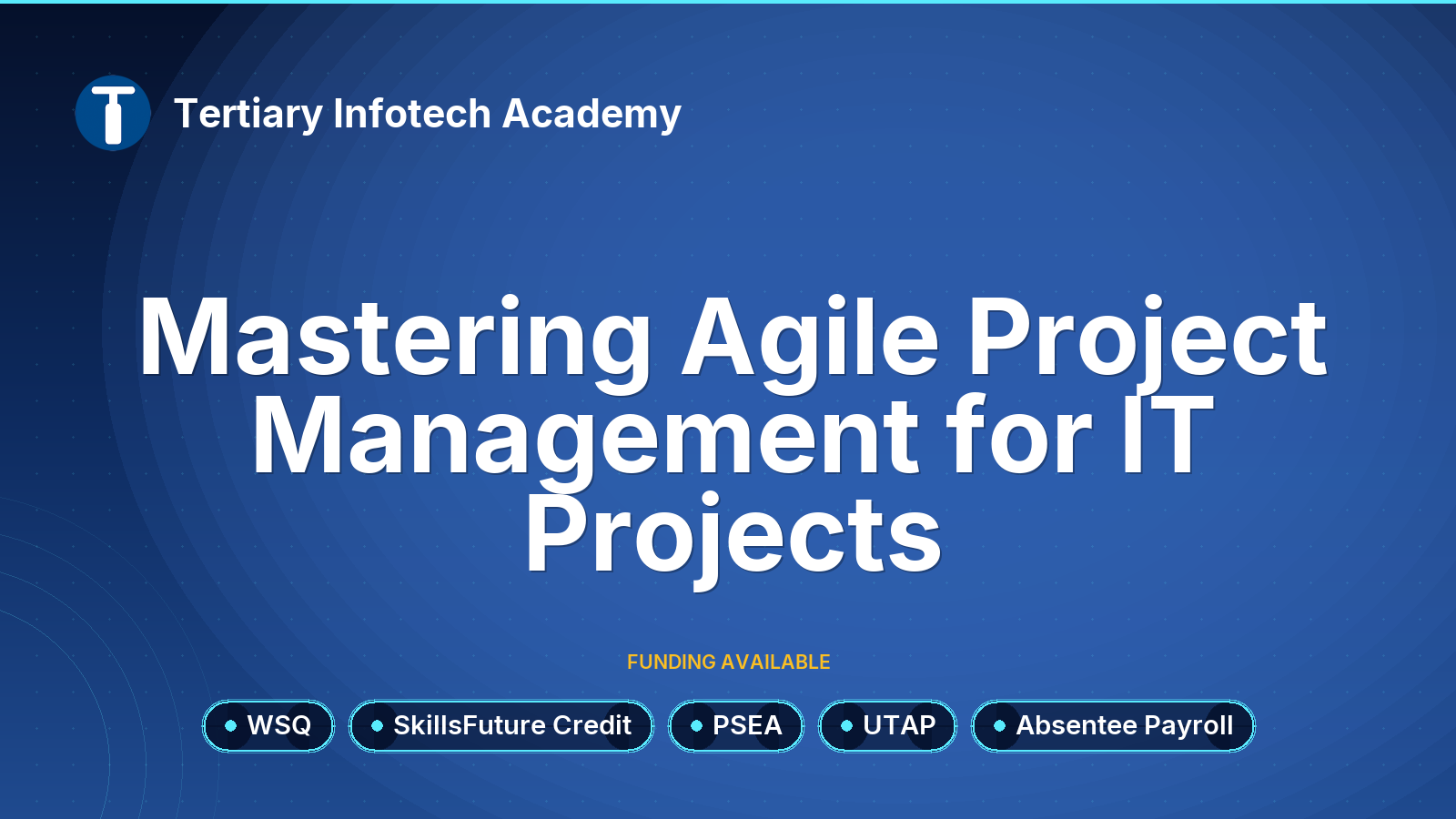 Tertiary Infotech Academy

Mastering Agile Project Management for IT Projects

FUNDING AVAILABLE

WSQ

SkillsFuture Credit

PSEA

UTAP

Absentee Payroll